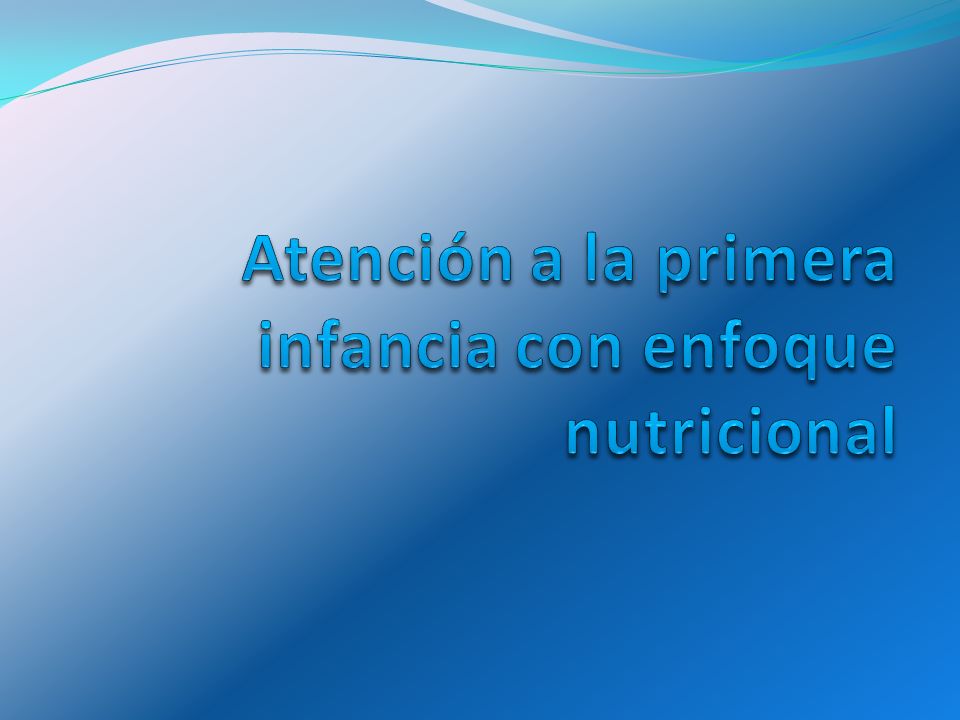 Atención a la primera infancia con enfoque nutricional